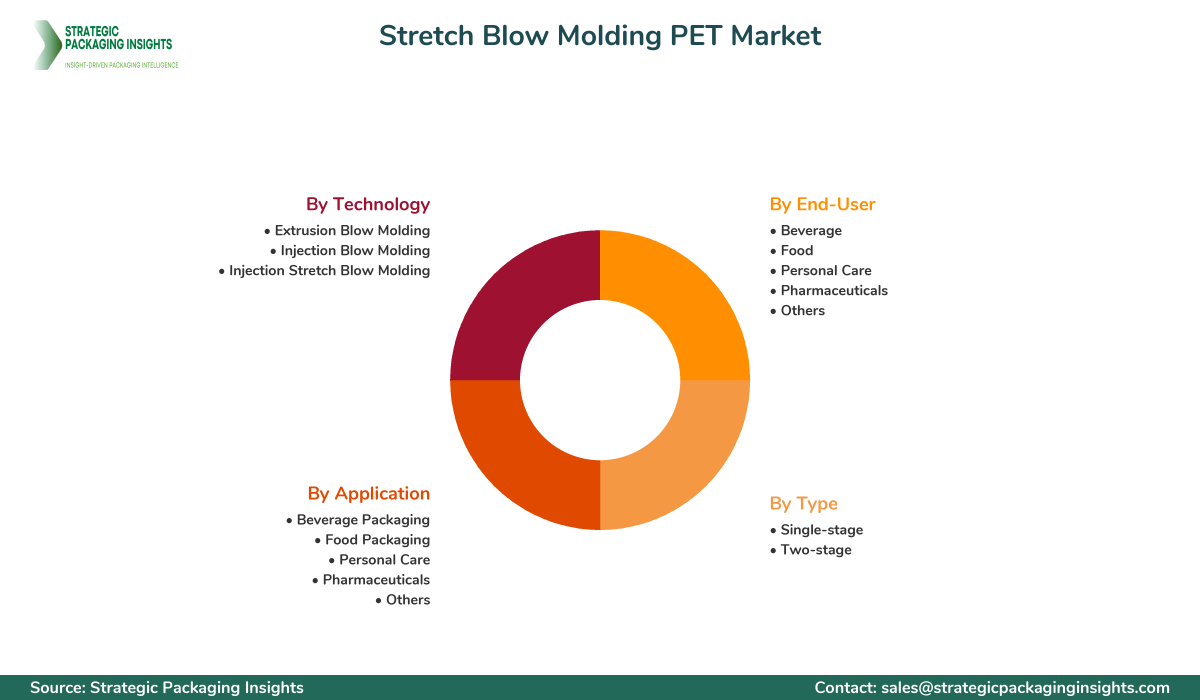 STRATEGIC PACKAGING INSIGHTS
INSIGHT-DRIVEN PACKAGING INTELLIGENCE

Stretch Blow Molding PET Market

By Technology
• Extrusion Blow Molding
• Injection Blow Molding
• Injection Stretch Blow Molding

By End-User
• Beverage
• Food
• Personal Care
• Pharmaceuticals
• Others

By Application
• Beverage Packaging
• Food Packaging
• Personal Care
• Pharmaceuticals
• Others

By Type
• Single-stage
• Two-stage

Source: Strategic Packaging Insights
Contact: sales@strategicpackaginginsights.com